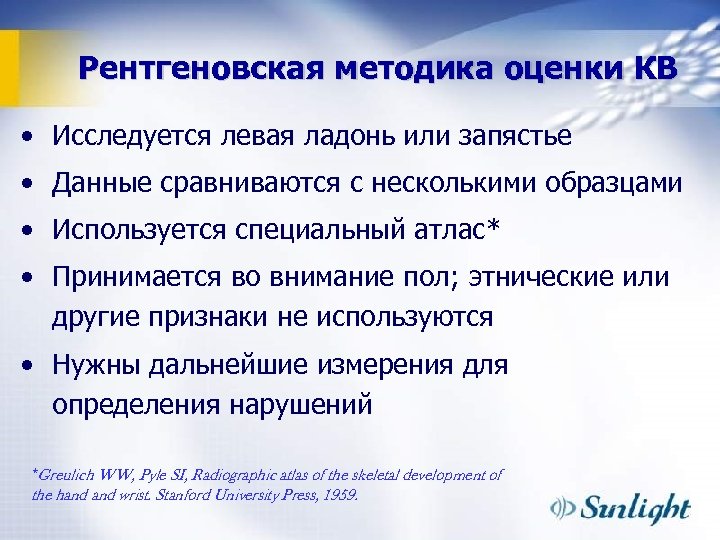 Рентгеновская методика оценки КВ

• Исследуется левая ладонь или запястье
• Данные сравниваются с несколькими образцами
• Используется специальный атлас*
• Принимается во внимание пол; этнические или другие признаки не используются
• Нужны дальнейшие измерения для определения нарушений

*Greulich WW, Pyle SI, Radiographic atlas of the skeletal development of the hand and wrist. Stanford University Press, 1959.

Sunlight